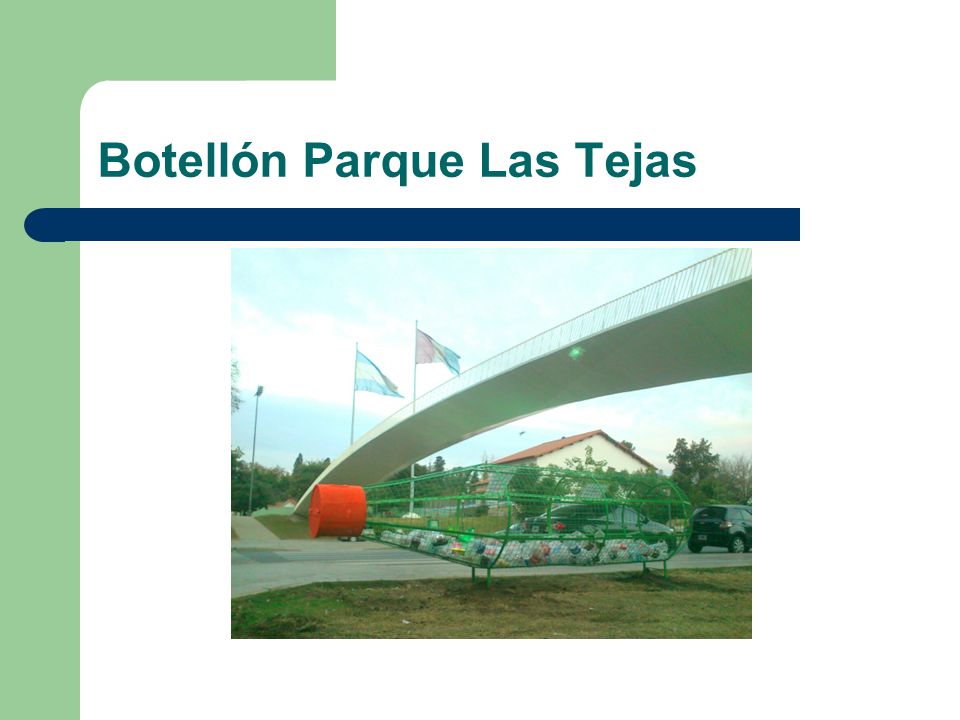 Botellón Parque Las Tejas